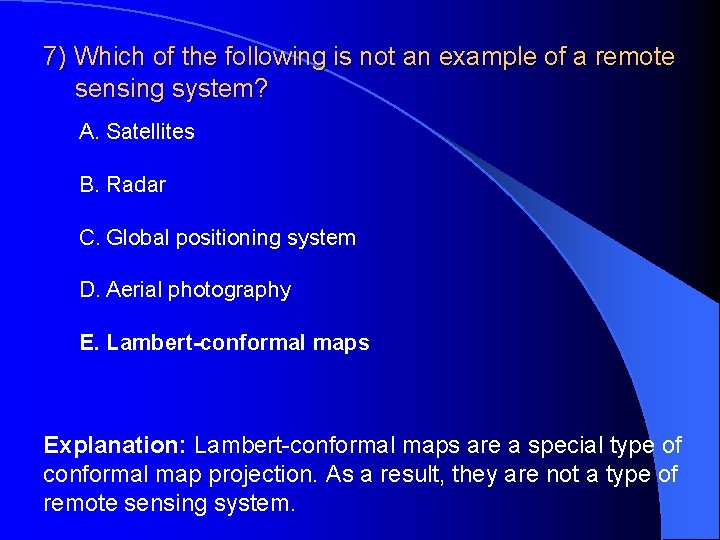 7) Which of the following is not an example of a remote sensing system?

A. Satellites

B. Radar

C. Global positioning system

D. Aerial photography

E. Lambert-conformal maps

Explanation: Lambert-conformal maps are a special type of conformal map projection. As a result, they are not a type of remote sensing system.